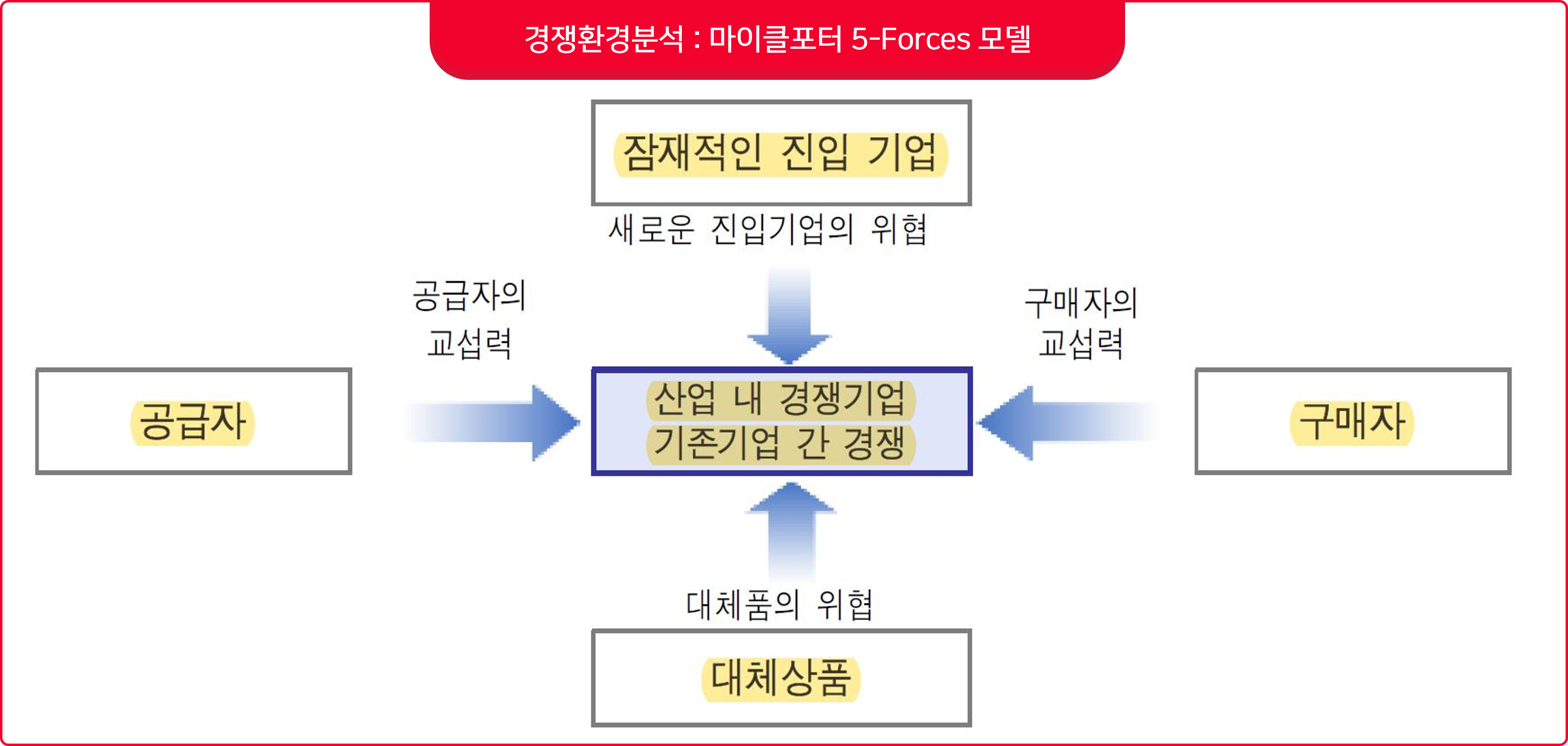 경쟁환경분석 : 마이클포터 5-Forces 모델

잠재적인 진입 기업

새로운 진입기업의 위협

공급자의 교섭력

구매자의 교섭력

공급자

산업 내 경쟁기업
기존기업 간 경쟁

구매자

대체품의 위협

대체상품